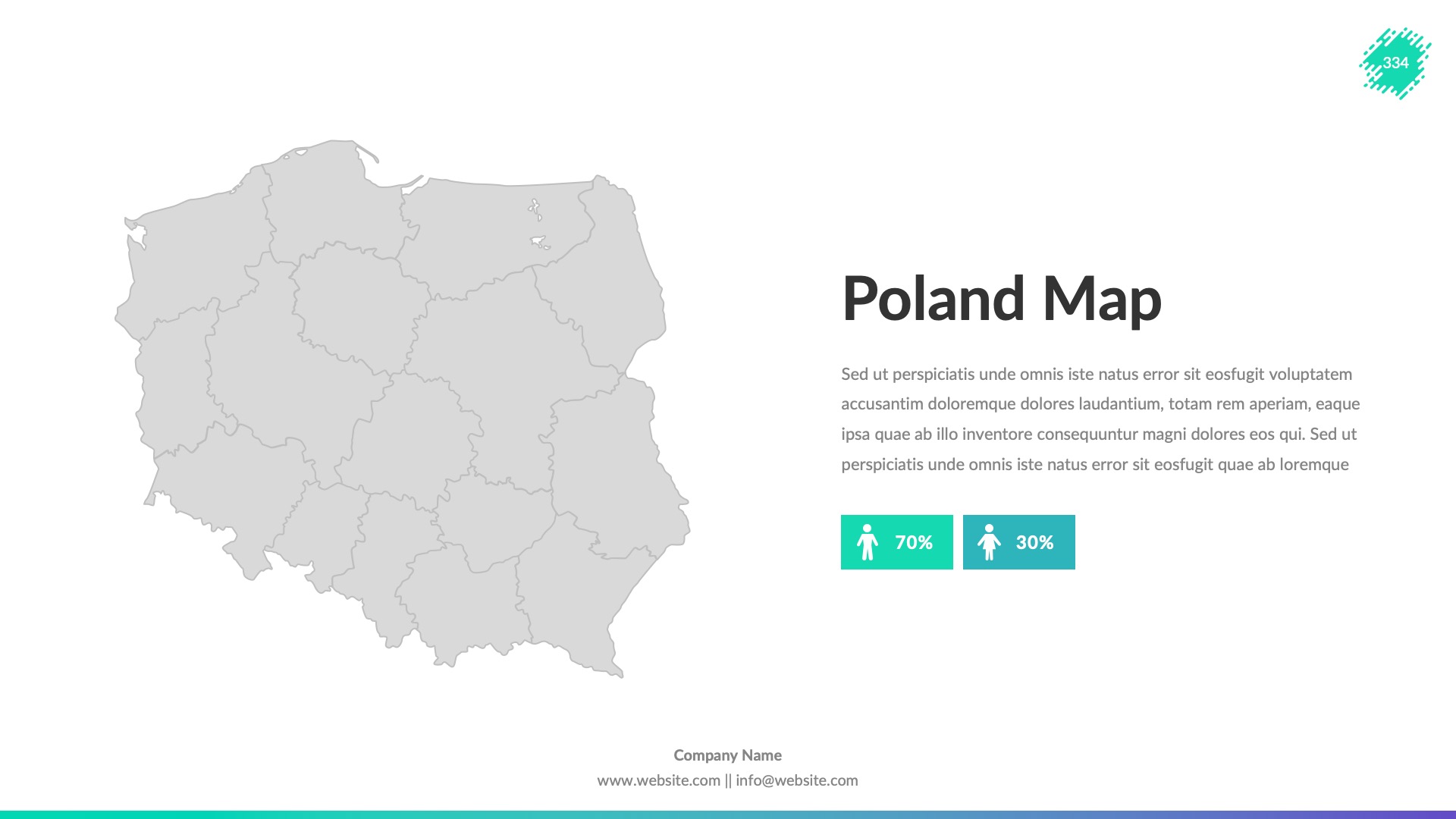 334

Poland Map

Sed ut perspiciatis unde omnis iste natus error sit eosfugit voluptatem accusantim doloremque dolores laudantium, totam rem aperiam, eaque ipsa quae ab illo inventore consequuntur magni dolores eos qui. Sed ut perspiciatis unde omnis iste natus error sit eosfugit quae ab loremque

70%

30%

Company Name
www.website.com || info@website.com